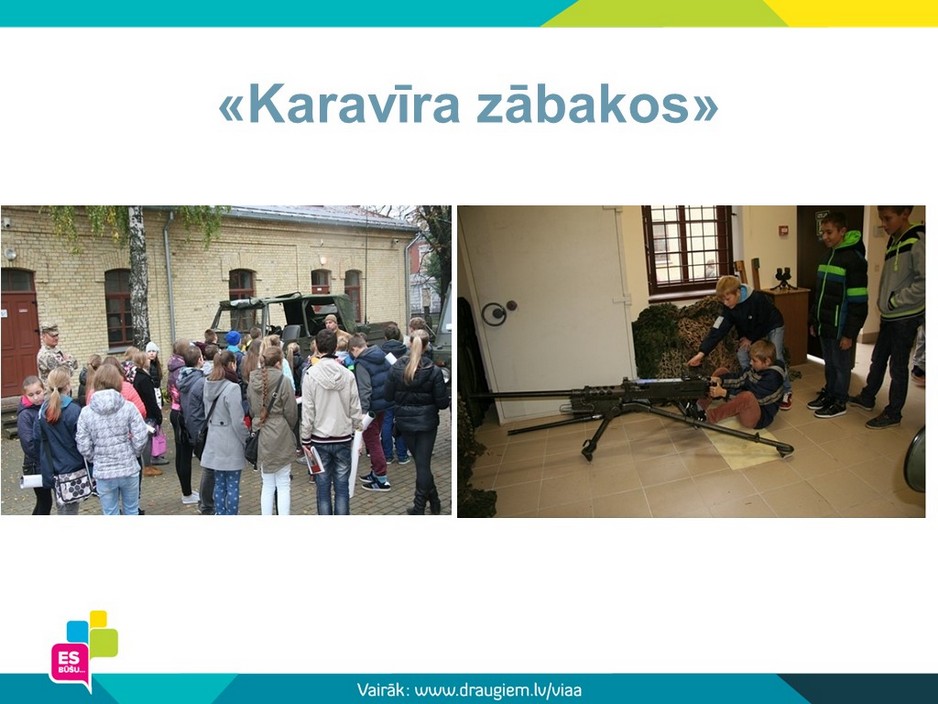 «Karavīra zābakos»

ES BŪŠU...

Vairāk: www.draugiem.lv/viaa